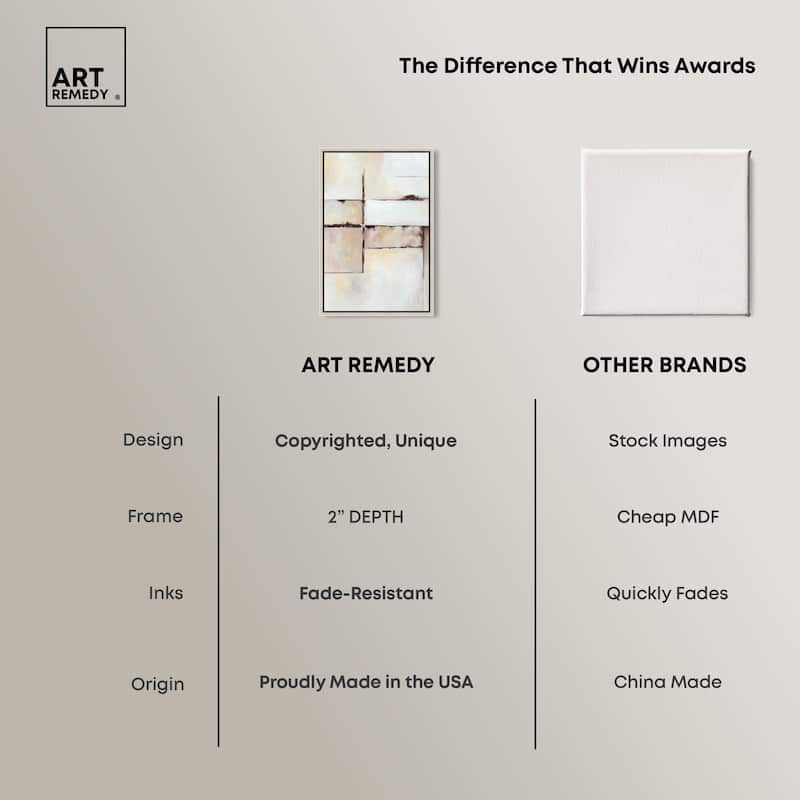 ART REMEDY ®

The Difference That Wins Awards

| | ART REMEDY | OTHER BRANDS |
|---|---|---|
| Design | Copyrighted, Unique | Stock Images |
| Frame | 2" DEPTH | Cheap MDF |
| Inks | Fade-Resistant | Quickly Fades |
| Origin | Proudly Made in the USA | China Made |